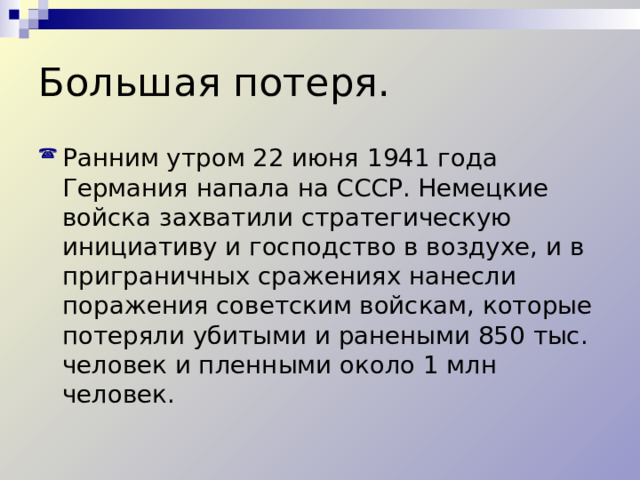 Большая потеря.

Ранним утром 22 июня 1941 года Германия напала на СССР. Немецкие войска захватили стратегическую инициативу и господство в воздухе, и в приграничных сражениях нанесли поражения советским войскам, которые потеряли убитыми и ранеными 850 тыс. человек и пленными около 1 млн человек.